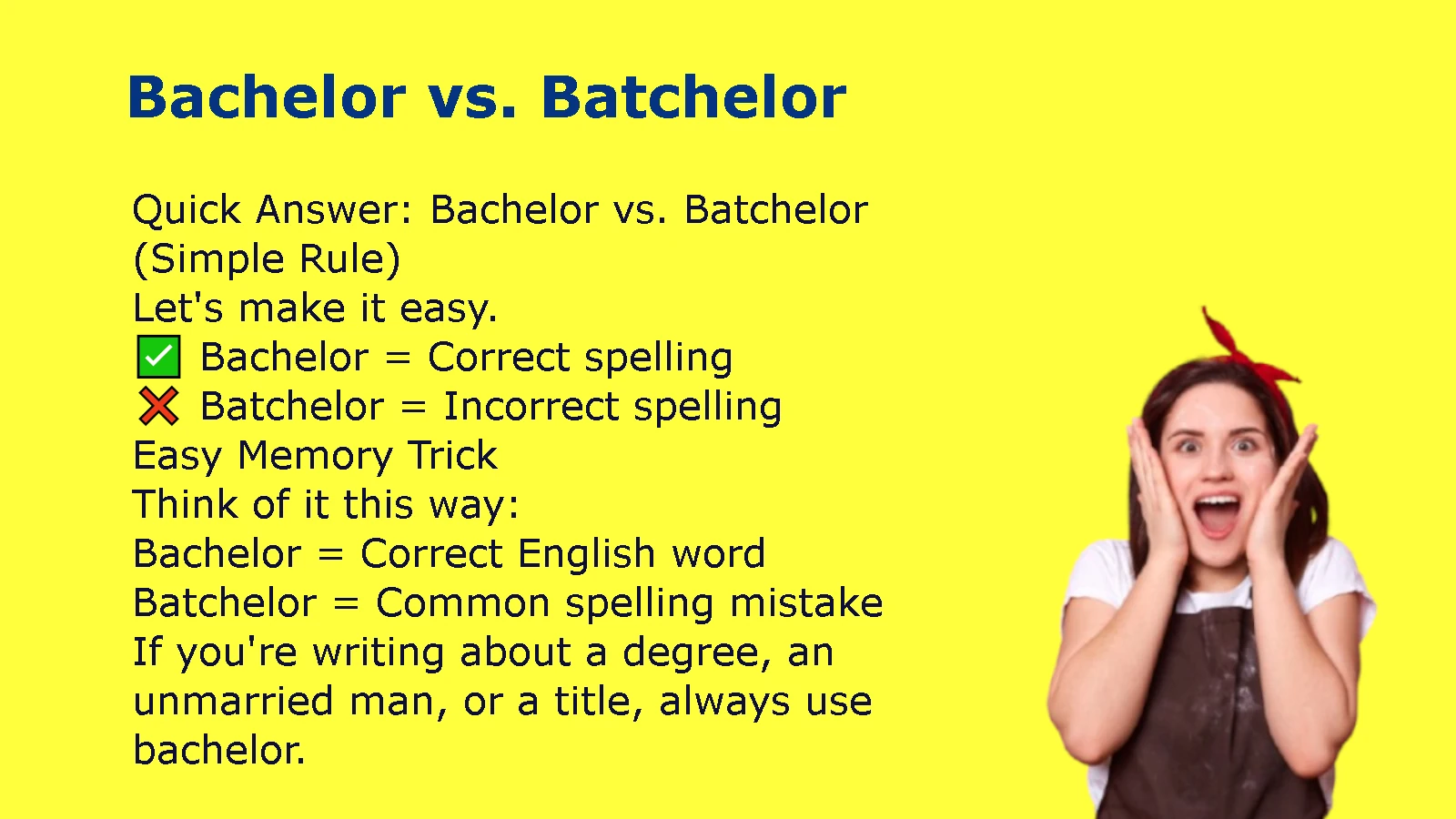 Bachelor vs. Batchelor

Quick Answer: Bachelor vs. Batchelor (Simple Rule)
Let's make it easy.
✅ Bachelor = Correct spelling
❌ Batchelor = Incorrect spelling
Easy Memory Trick
Think of it this way:
Bachelor = Correct English word
Batchelor = Common spelling mistake
If you're writing about a degree, an unmarried man, or a title, always use bachelor.